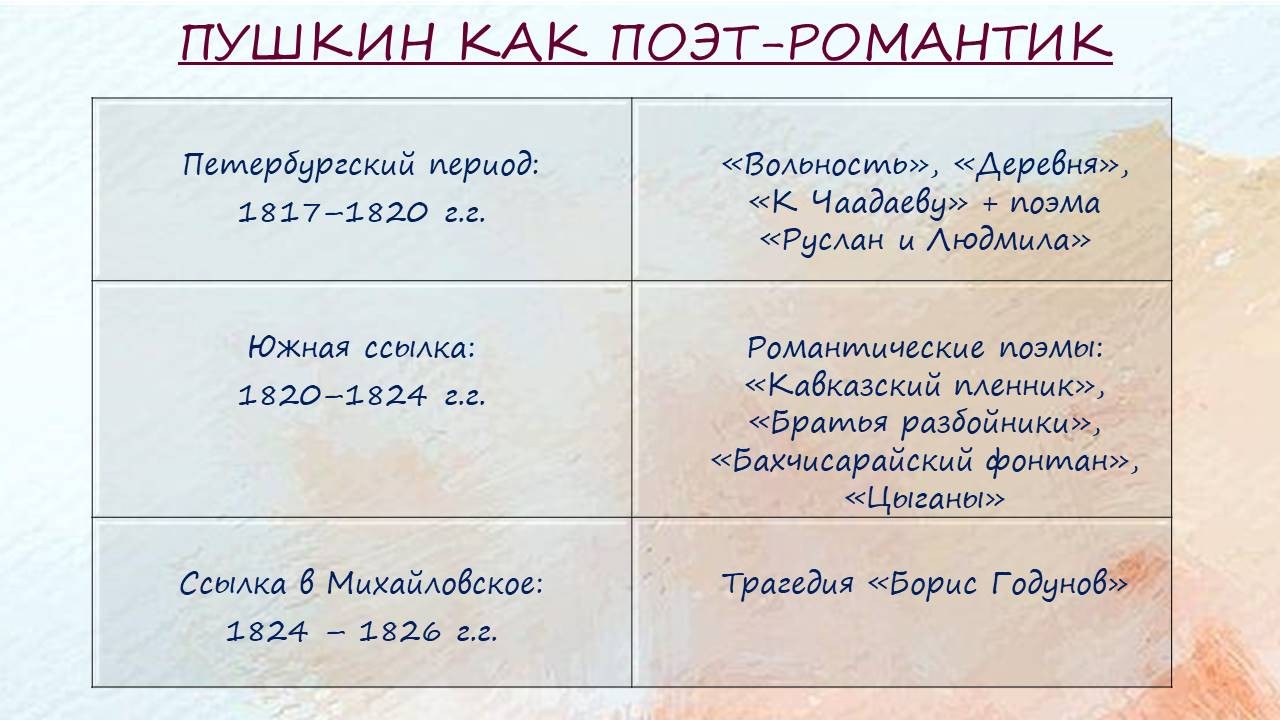 ПУШКИН КАК ПОЭТ-РОМАНТИК

| | |
|---|---|
| Петербургский период: 1817–1820 г.г. | «Вольность», «Деревня», «К Чаадаеву» + поэма «Руслан и Людмила» |
| Южная ссылка: 1820–1824 г.г. | Романтические поэмы: «Кавказский пленник», «Братья разбойники», «Бахчисарайский фонтан», «Цыганы» |
| Ссылка в Михайловское: 1824 – 1826 г.г. | Трагедия «Борис Годунов» |